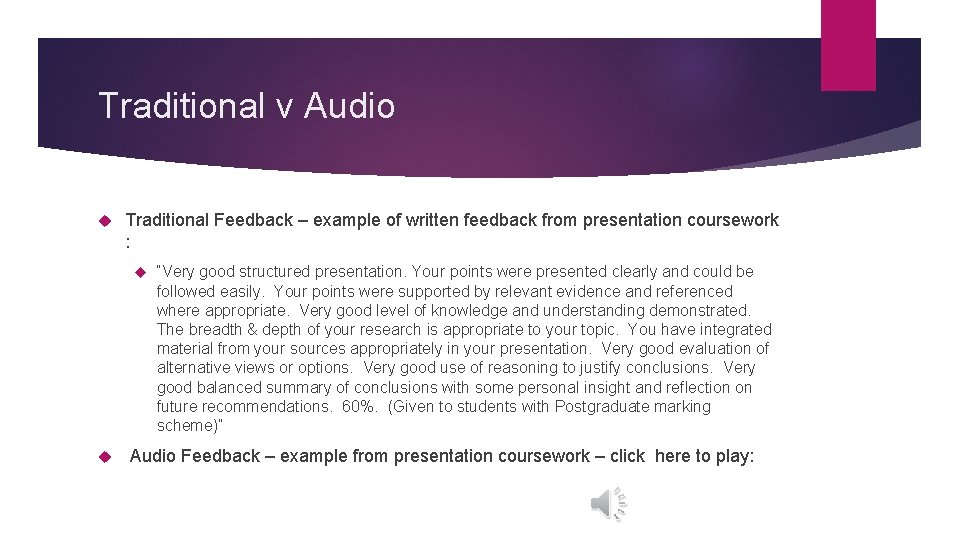 Traditional v Audio

Traditional Feedback – example of written feedback from presentation coursework :

"Very good structured presentation. Your points were presented clearly and could be followed easily. Your points were supported by relevant evidence and referenced where appropriate. Very good level of knowledge and understanding demonstrated. The breadth & depth of your research is appropriate to your topic. You have integrated material from your sources appropriately in your presentation. Very good evaluation of alternative views or options. Very good use of reasoning to justify conclusions. Very good balanced summary of conclusions with some personal insight and reflection on future recommendations. 60%. (Given to students with Postgraduate marking scheme)"

Audio Feedback – example from presentation coursework – click here to play: